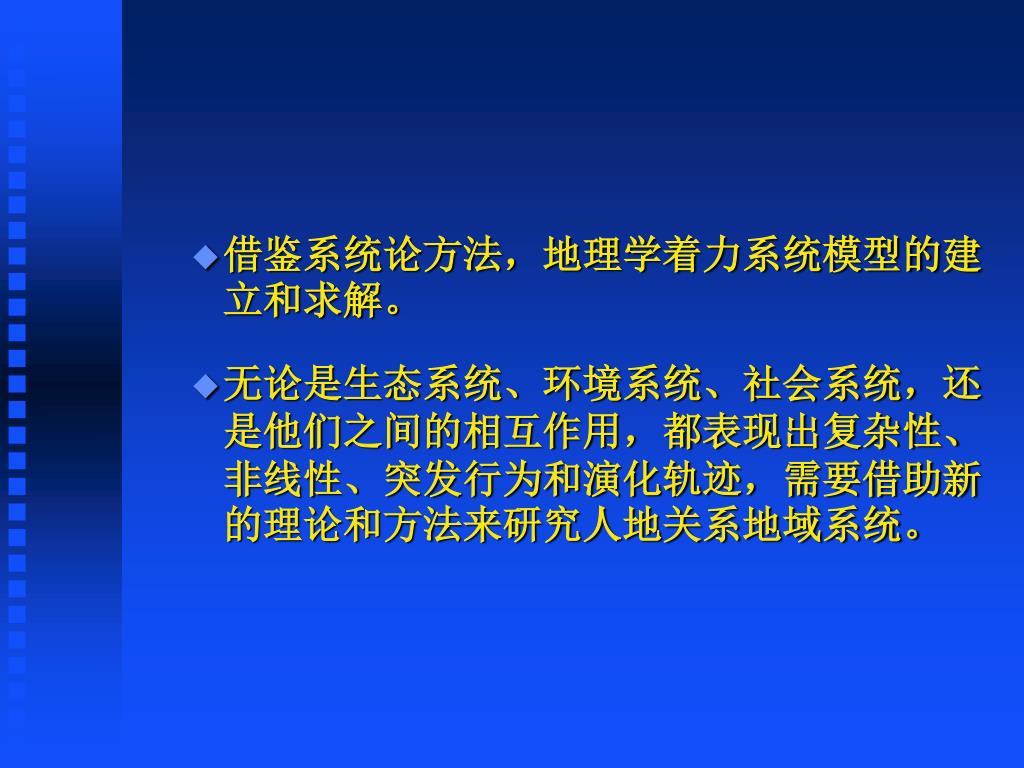 ◆借鉴系统论方法，地理学着力系统模型的建立和求解。

◆无论是生态系统、环境系统、社会系统，还是他们之间的相互作用，都表现出复杂性、非线性、突发行为和演化轨迹，需要借助新的理论和方法来研究人地关系地域系统。